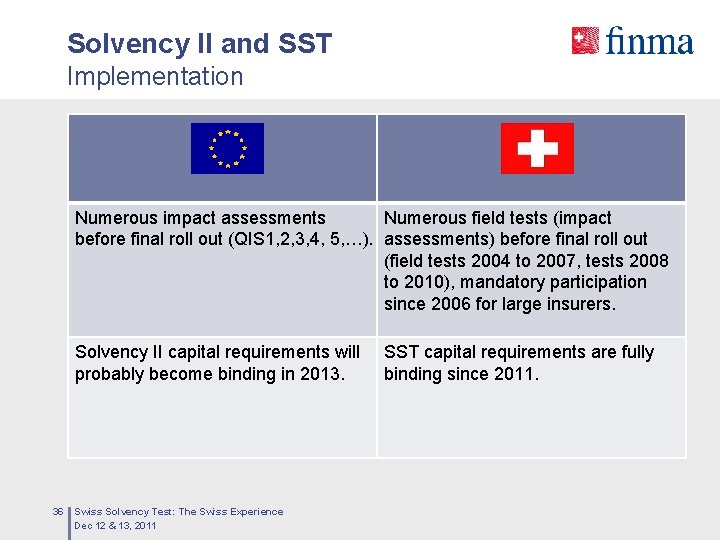 Solvency II and SST
Implementation

finma

| | |
|---|---|
| Numerous impact assessments before final roll out (QIS1,2,3,4, 5,…). | Numerous field tests (impact assessments) before final roll out (field tests 2004 to 2007, tests 2008 to 2010), mandatory participation since 2006 for large insurers. |
| Solvency II capital requirements will probably become binding in 2013. | SST capital requirements are fully binding since 2011. |

36 Swiss Solvency Test: The Swiss Experience
Dec 12 & 13, 2011